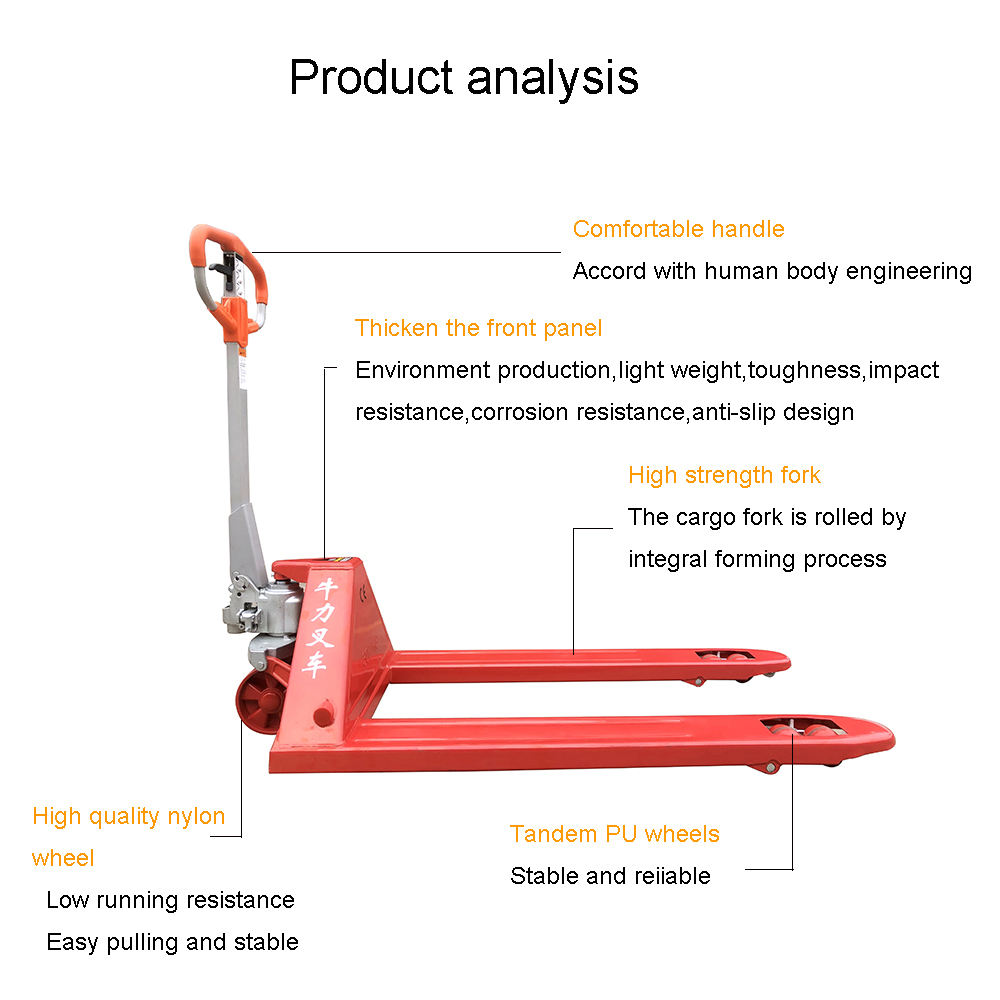 Product analysis

Comfortable handle

Accord with human body engineering

Thicken the front panel

Environment production,light weight,toughness,impact resistance,corrosion resistance,anti-slip design

High strength fork

The cargo fork is rolled by integral forming process

牛力叉车

High quality nylon wheel

Low running resistance

Easy pulling and stable

Tandem PU wheels

Stable and reiiable